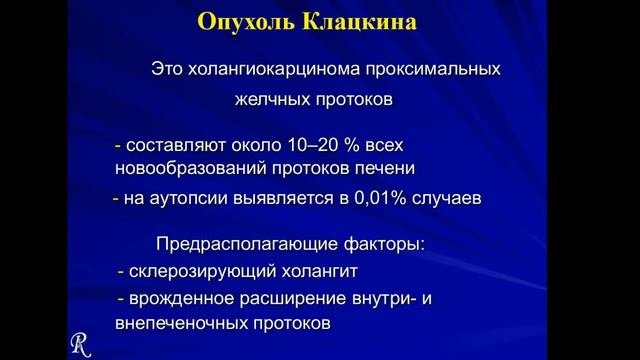 Опухоль Клацкина

Это холангиокарцинома проксимальных желчных протоков

- составляют около 10–20 % всех новообразований протоков печени

- на аутопсии выявляется в 0,01% случаев

Предрасполагающие факторы:

- склерозирующий холангит

- врожденное расширение внутри- и внепеченочных протоков

R